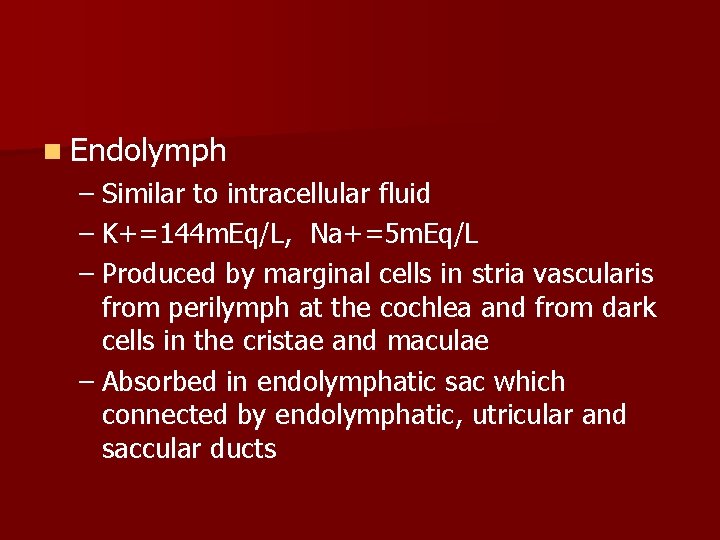 Endolymph

– Similar to intracellular fluid
– K+=144mEq/L, Na+=5mEq/L
– Produced by marginal cells in stria vascularis from perilymph at the cochlea and from dark cells in the cristae and maculae
– Absorbed in endolymphatic sac which connected by endolymphatic, utricular and saccular ducts